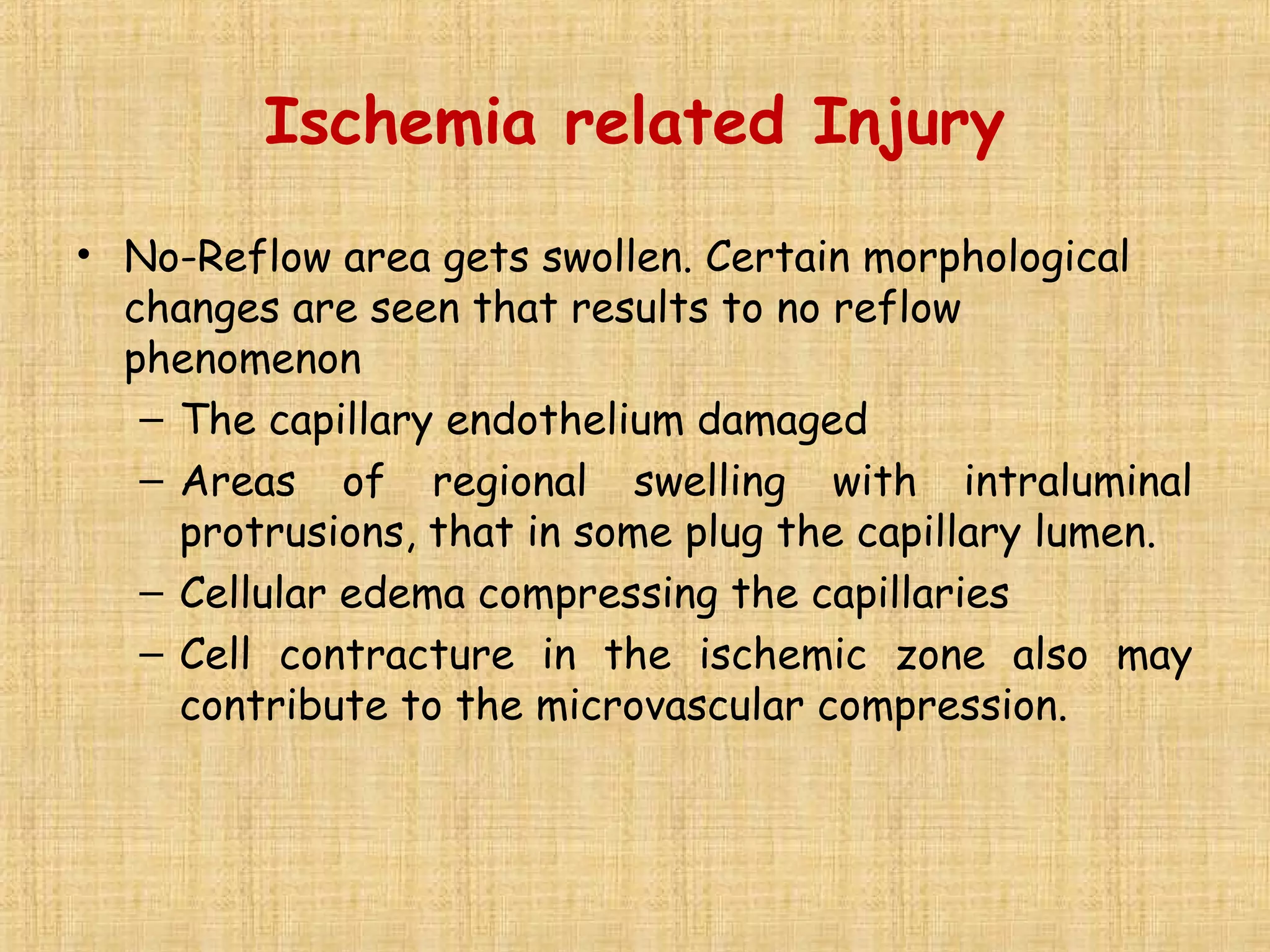 Ischemia related Injury

• No-Reflow area gets swollen. Certain morphological changes are seen that results to no reflow phenomenon

– The capillary endothelium damaged

– Areas of regional swelling with intraluminal protrusions, that in some plug the capillary lumen.

– Cellular edema compressing the capillaries

– Cell contracture in the ischemic zone also may contribute to the microvascular compression.